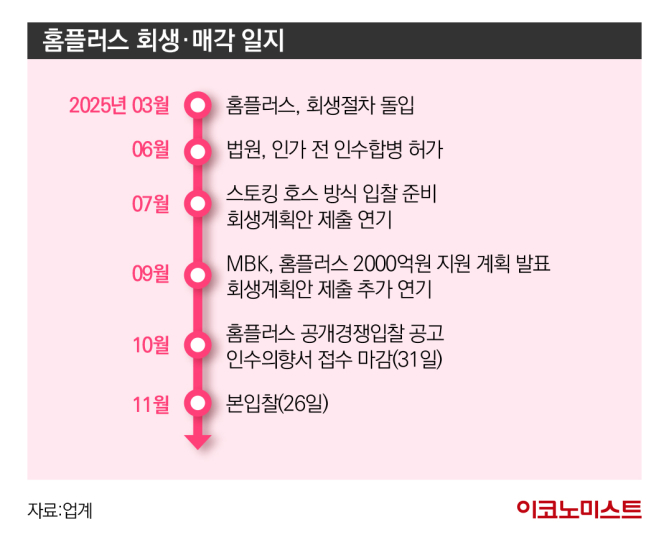 홈플러스 회생·매각 일지

2025년 03월 홈플러스, 회생절차 돌입

06월 법원, 인가 전 인수합병 허가

07월 스토킹 호스 방식 입찰 준비
회생계획안 제출 연기

09월 MBK, 홈플러스 2000억원 지원 계획 발표
회생계획안 제출 추가 연기

10월 홈플러스 공개경쟁입찰 공고
인수의향서 접수 마감(31일)

11월 본입찰(26일)

자료:업계

이코노미스트